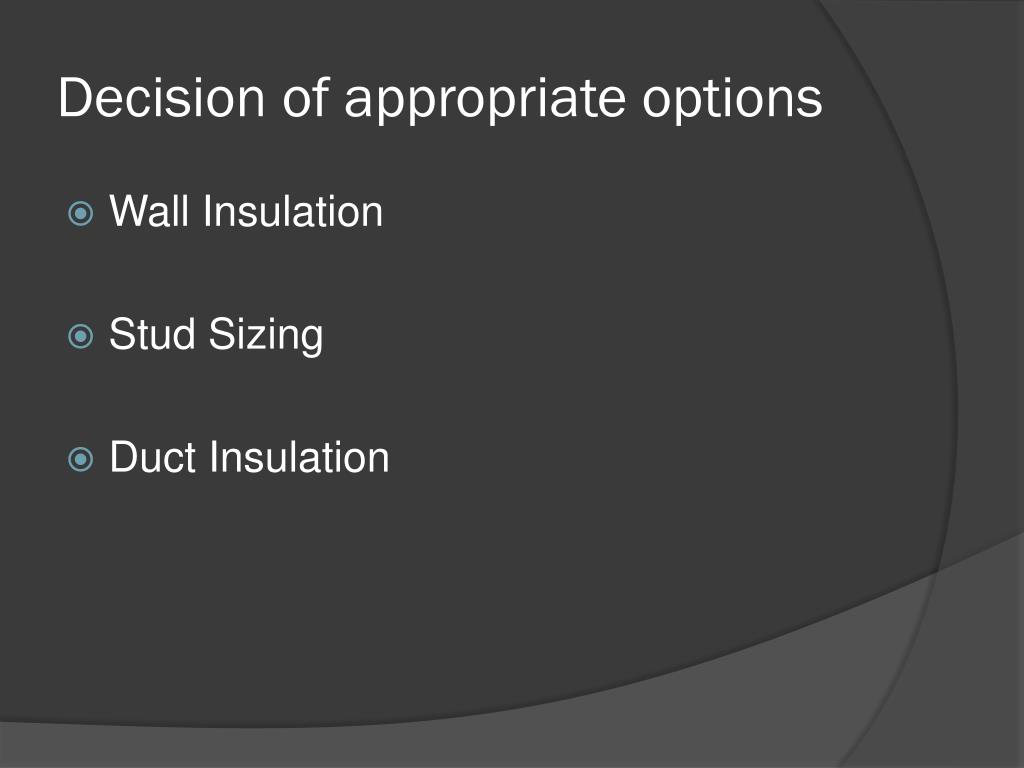 Decision of appropriate options

Wall Insulation

Stud Sizing

Duct Insulation